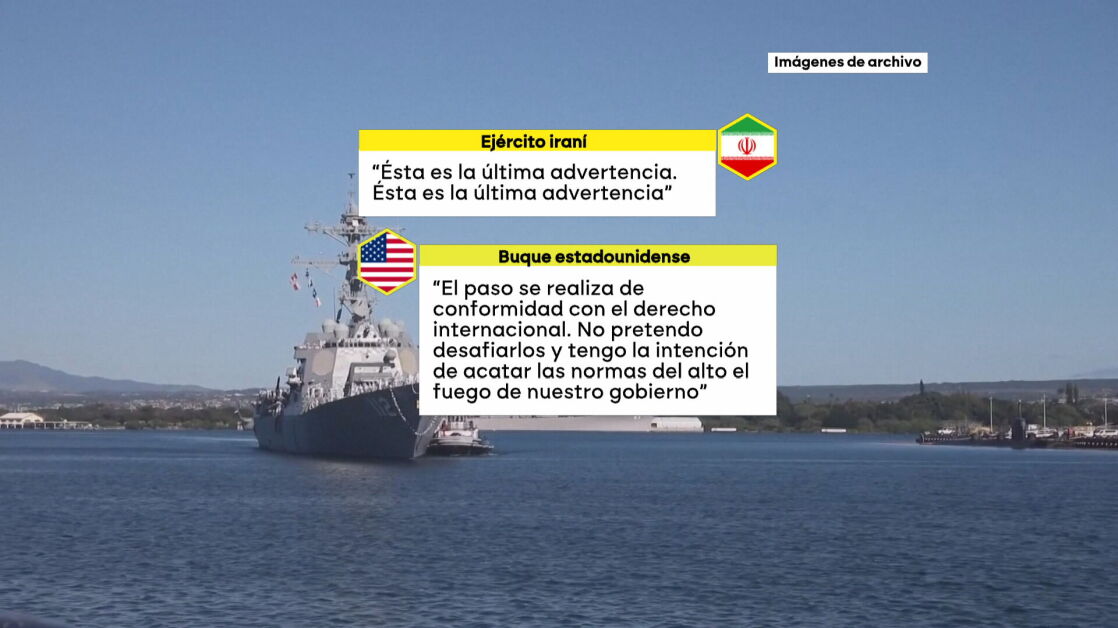 Imágenes de archivo

Ejército iraní

“Ésta es la última advertencia. Ésta es la última advertencia”

Buque estadounidense

“El paso se realiza de conformidad con el derecho internacional. No pretendo desafiarlos y tengo la intención de acatar las normas del alto el fuego de nuestro gobierno”